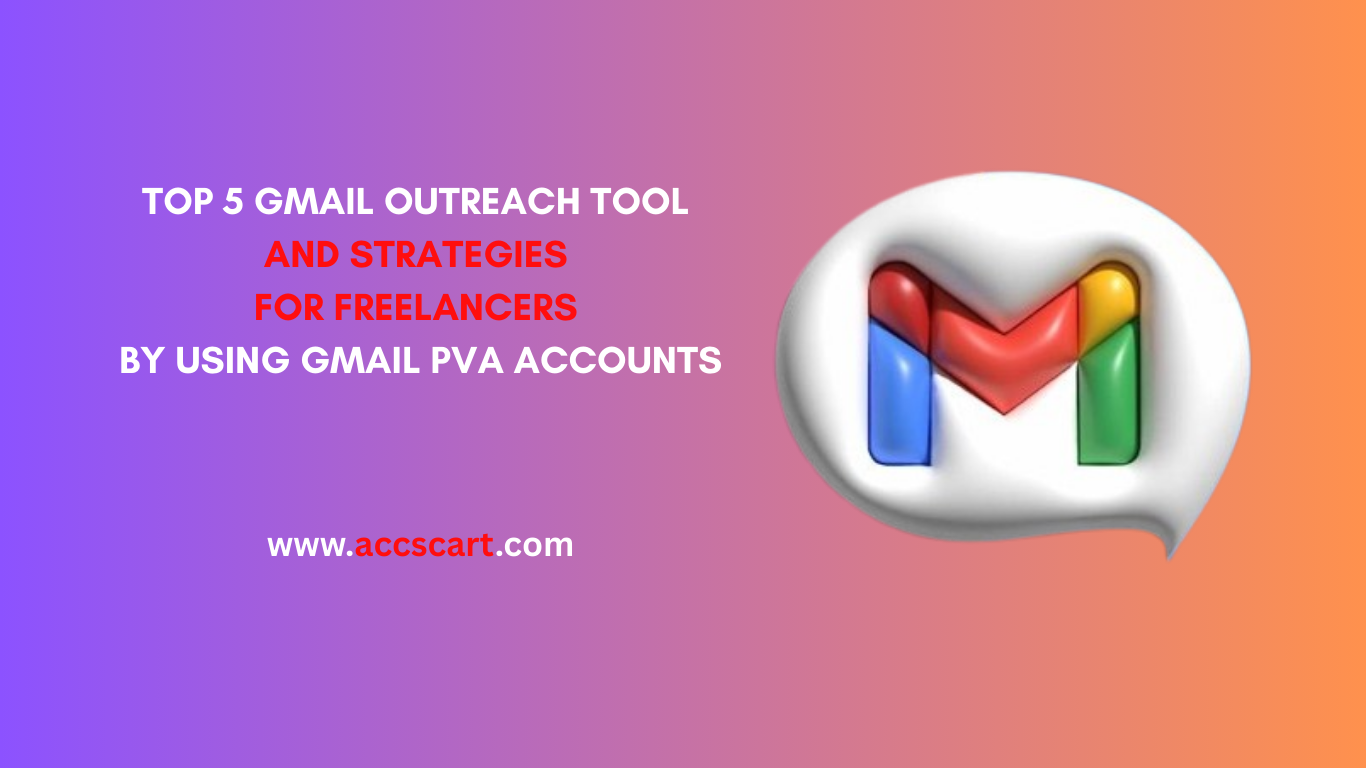 TOP 5 GMAIL OUTREACH TOOL
AND STRATEGIES
FOR FREELANCERS
BY USING GMAIL PVA ACCOUNTS

www.accscart.com